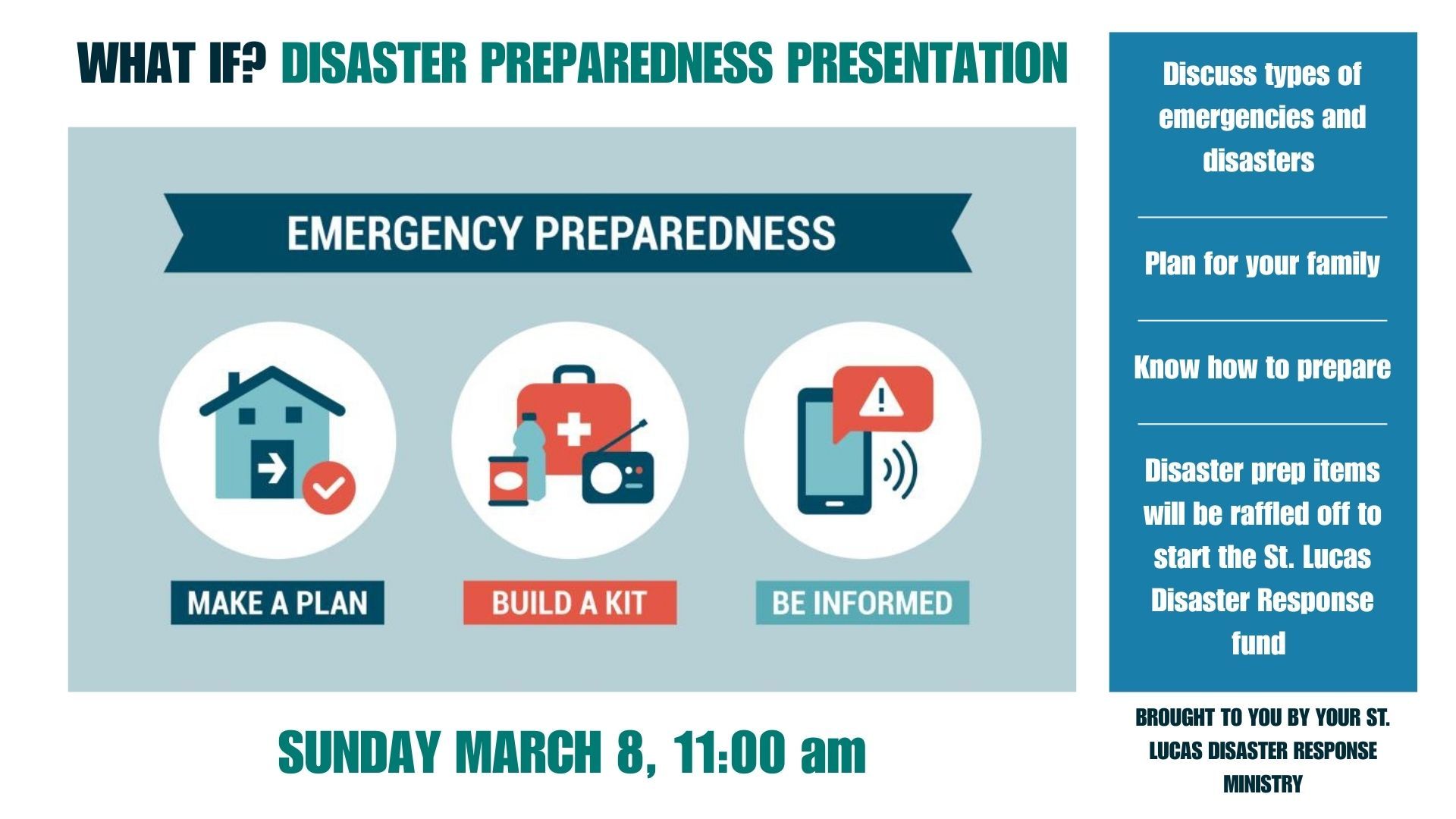 WHAT IF? DISASTER PREPAREDNESS PRESENTATION

EMERGENCY PREPAREDNESS

MAKE A PLAN

BUILD A KIT

BE INFORMED

SUNDAY MARCH 8, 11:00 am

Discuss types of emergencies and disasters

Plan for your family

Know how to prepare

Disaster prep items will be raffled off to start the St. Lucas Disaster Response fund

BROUGHT TO YOU BY YOUR ST. LUCAS DISASTER RESPONSE MINISTRY